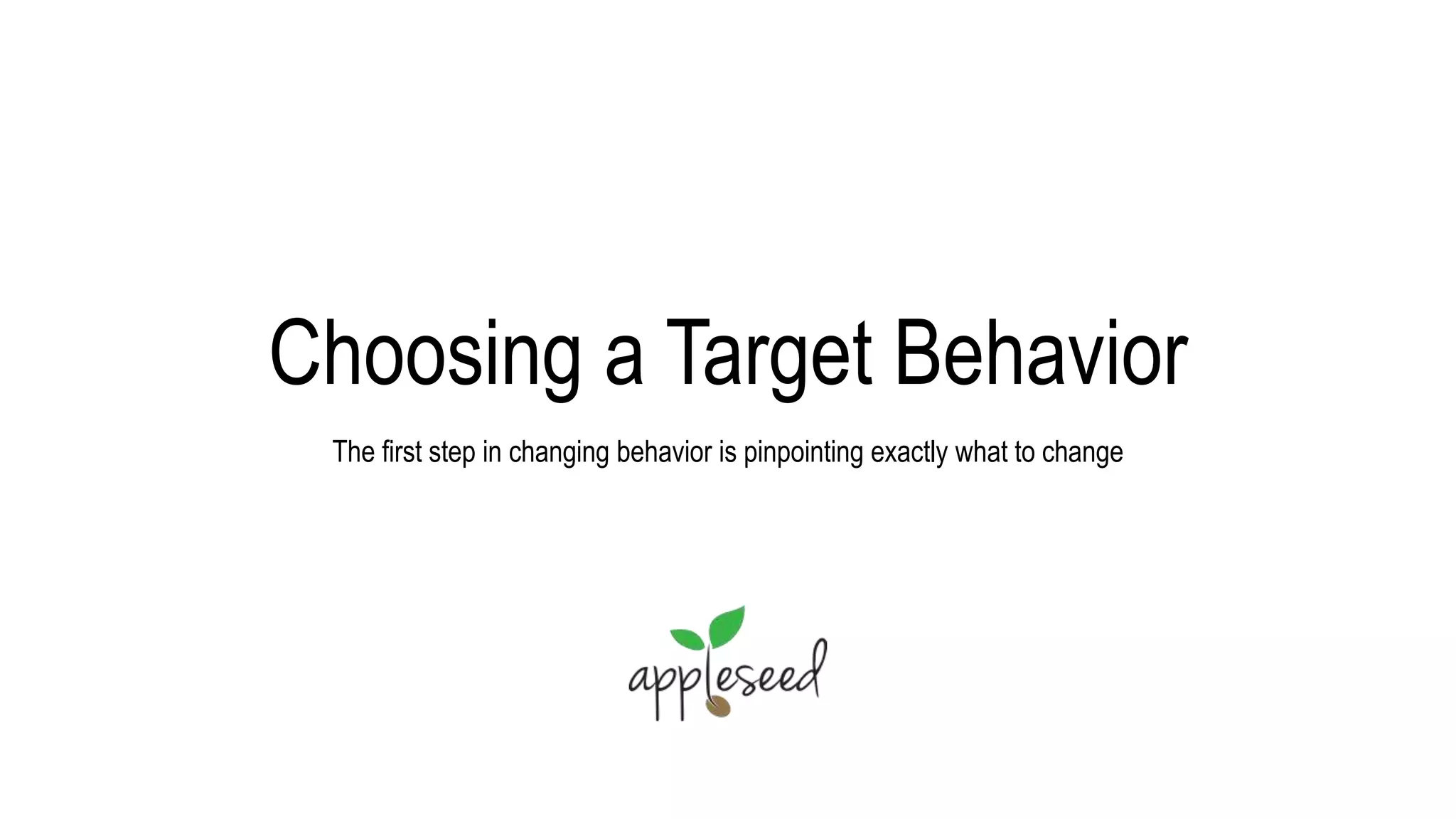 Choosing a Target Behavior

The first step in changing behavior is pinpointing exactly what to change

appleseed